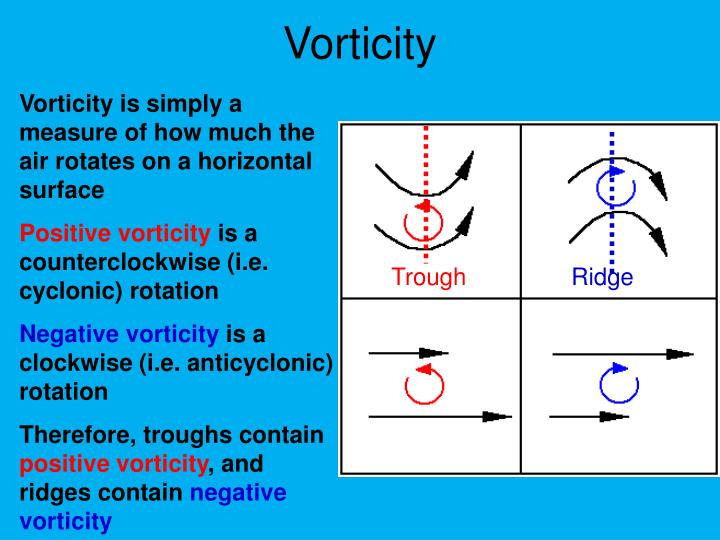 Vorticity

Vorticity is simply a measure of how much the air rotates on a horizontal surface

Positive vorticity is a counterclockwise (i.e. cyclonic) rotation

Negative vorticity is a clockwise (i.e. anticyclonic) rotation

Therefore, troughs contain positive vorticity, and ridges contain negative vorticity

Trough

Ridge